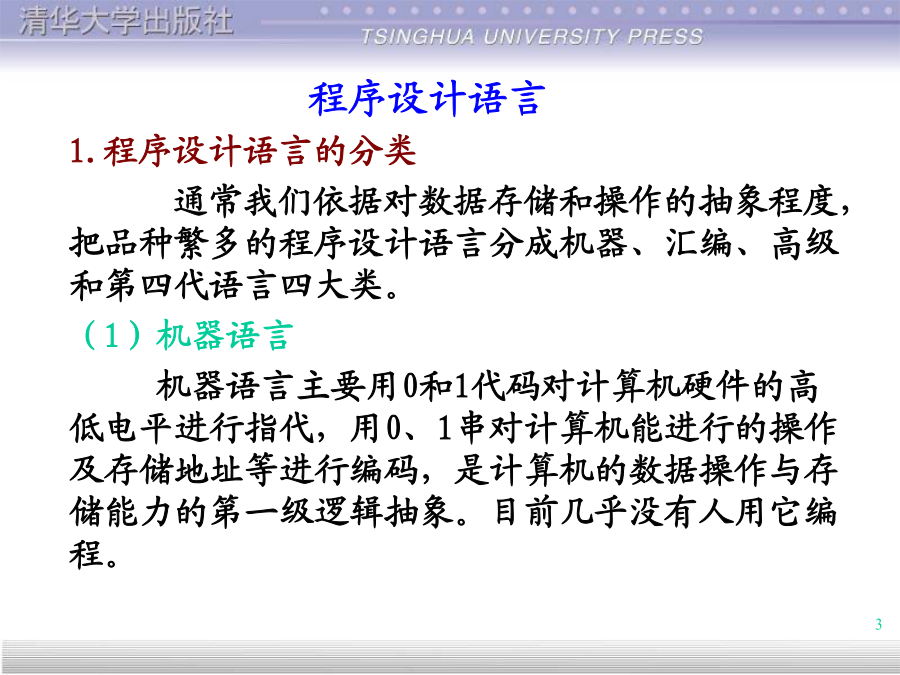 清华大学出版社
TSINGHUA UNIVERSITY PRESS

程序设计语言

1.程序设计语言的分类

通常我们依据对数据存储和操作的抽象程度，把品种繁多的程序设计语言分成机器、汇编、高级和第四代语言四大类。

（1）机器语言

机器语言主要用0和1代码对计算机硬件的高低电平进行指代，用0、1串对计算机能进行的操作及存储地址等进行编码，是计算机的数据操作与存储能力的第一级逻辑抽象。目前几乎没有人用它编程。

3